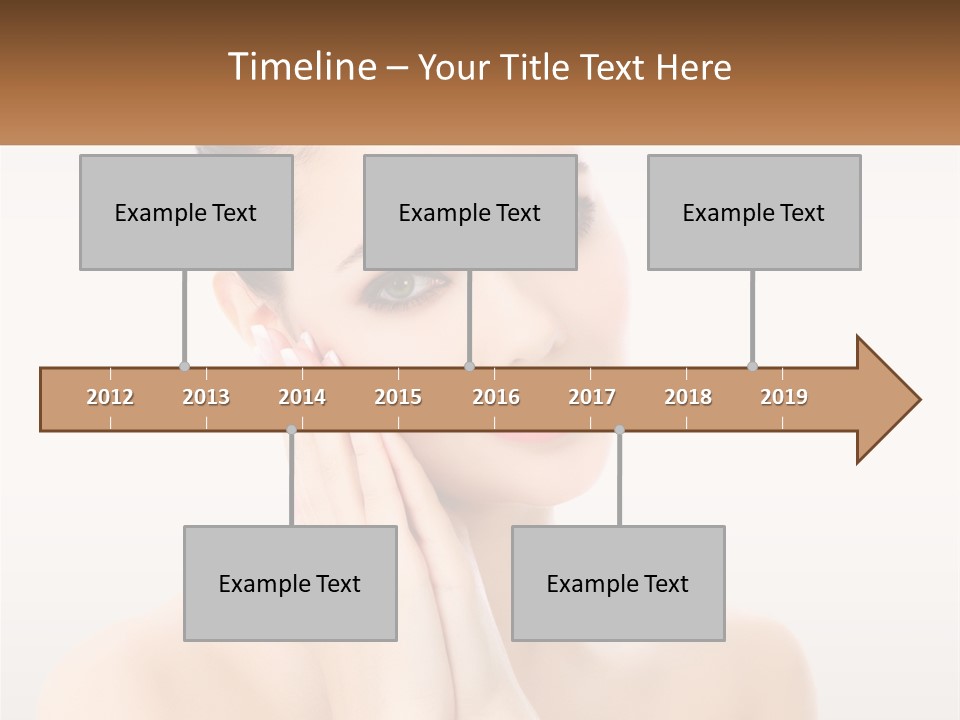 Timeline – Your Title Text Here

Example Text

Example Text

Example Text

2012 2013 2014 2015 2016 2017 2018 2019

Example Text

Example Text